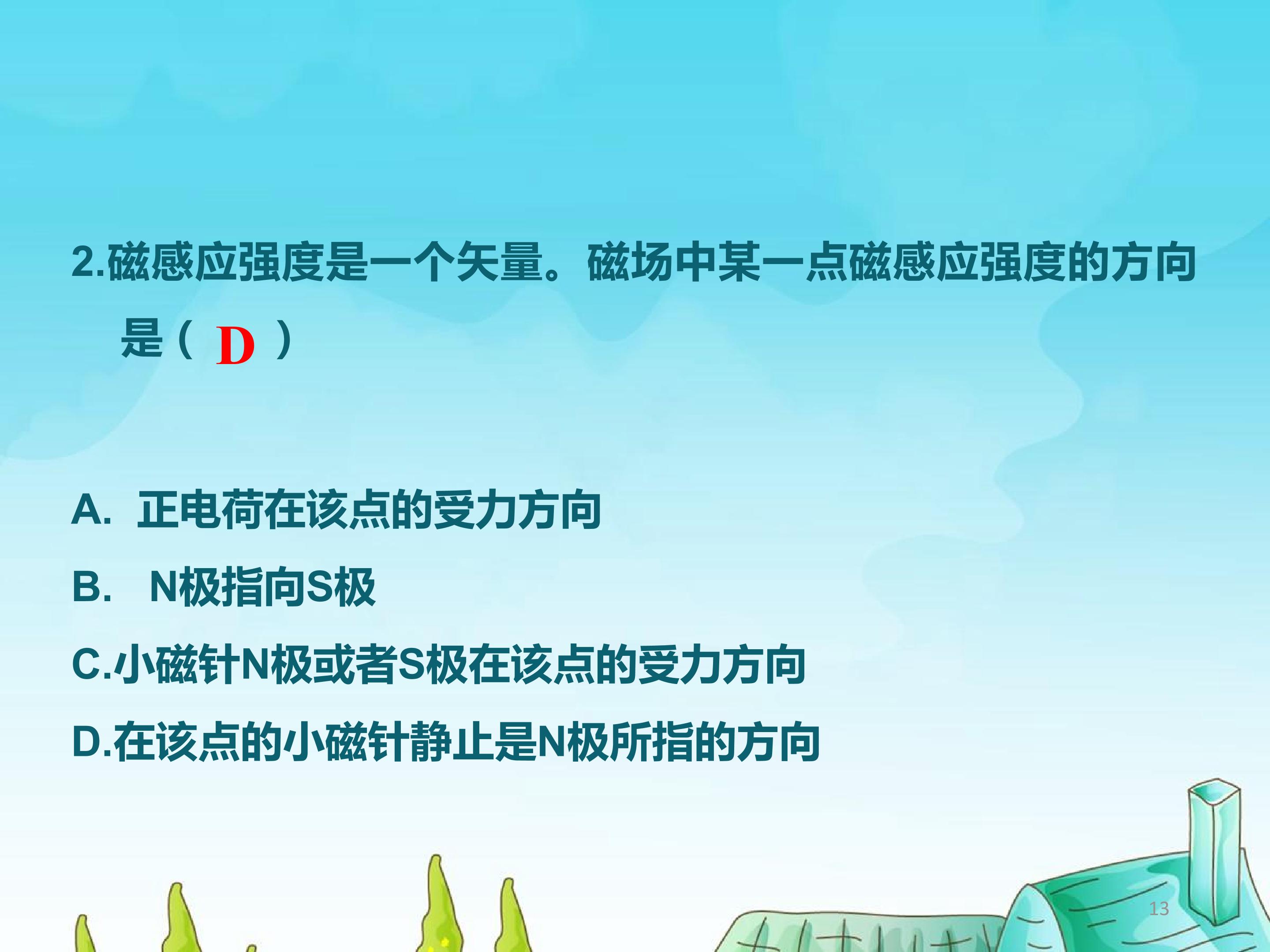 2.磁感应强度是一个矢量。磁场中某一点磁感应强度的方向是（ D ）

A. 正电荷在该点的受力方向

B. N极指向S极

C.小磁针N极或者S极在该点的受力方向

D.在该点的小磁针静止是N极所指的方向

13